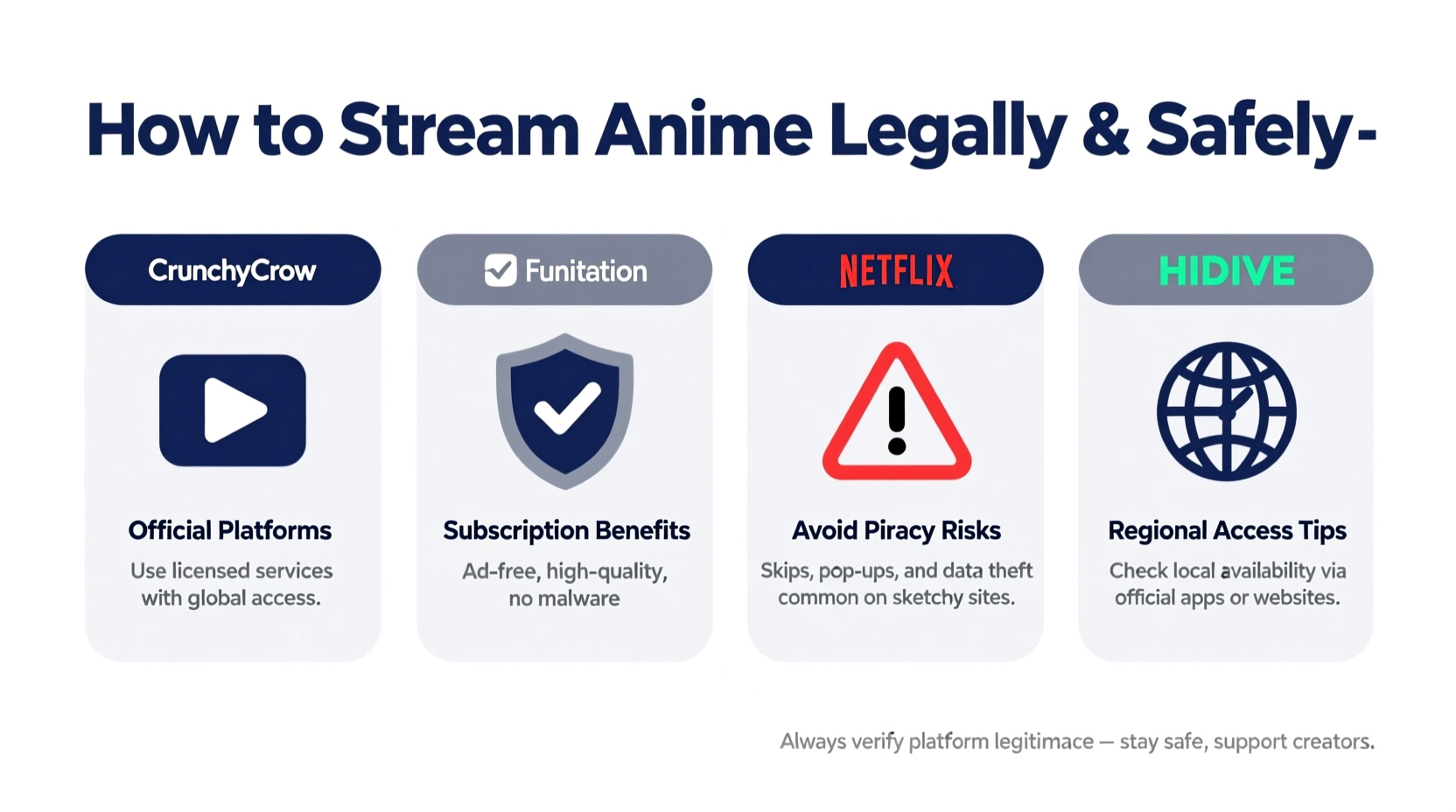 How to Stream Anime Legally & Safely-

CrunchyCrow

Official Platforms

Use licensed services with global access.

Funitation

Subscription Benefits

Ad-free, high-quality, no malware

NETFLIX

Avoid Piracy Risks

Skips, pop-ups, and data theft common on sketchy sites.

HIDIVE

Regional Access Tips

Check local availability via official apps or websites.

Always verify platform legitimace — stay safe, support creators.